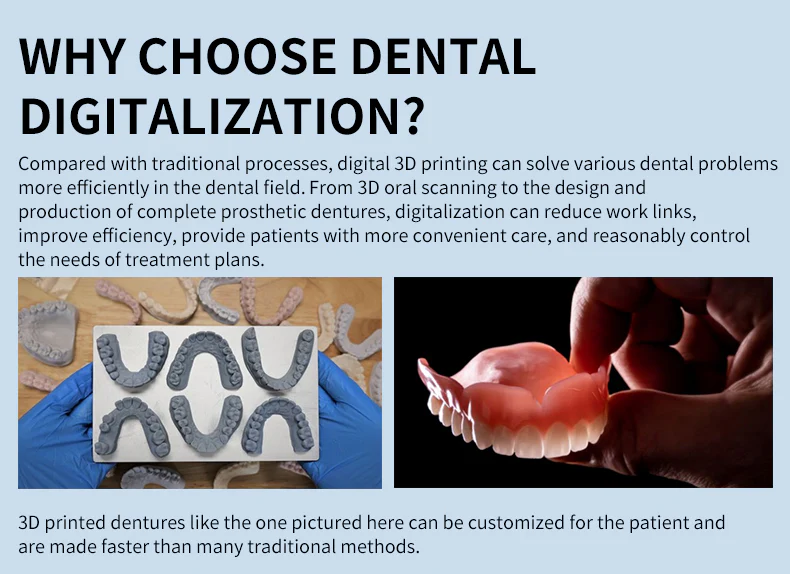 WHY CHOOSE DENTAL DIGITALIZATION?

Compared with traditional processes, digital 3D printing can solve various dental problems more efficiently in the dental field. From 3D oral scanning to the design and production of complete prosthetic dentures, digitalization can reduce work links, improve efficiency, provide patients with more convenient care, and reasonably control the needs of treatment plans.

3D printed dentures like the one pictured here can be customized for the patient and are made faster than many traditional methods.